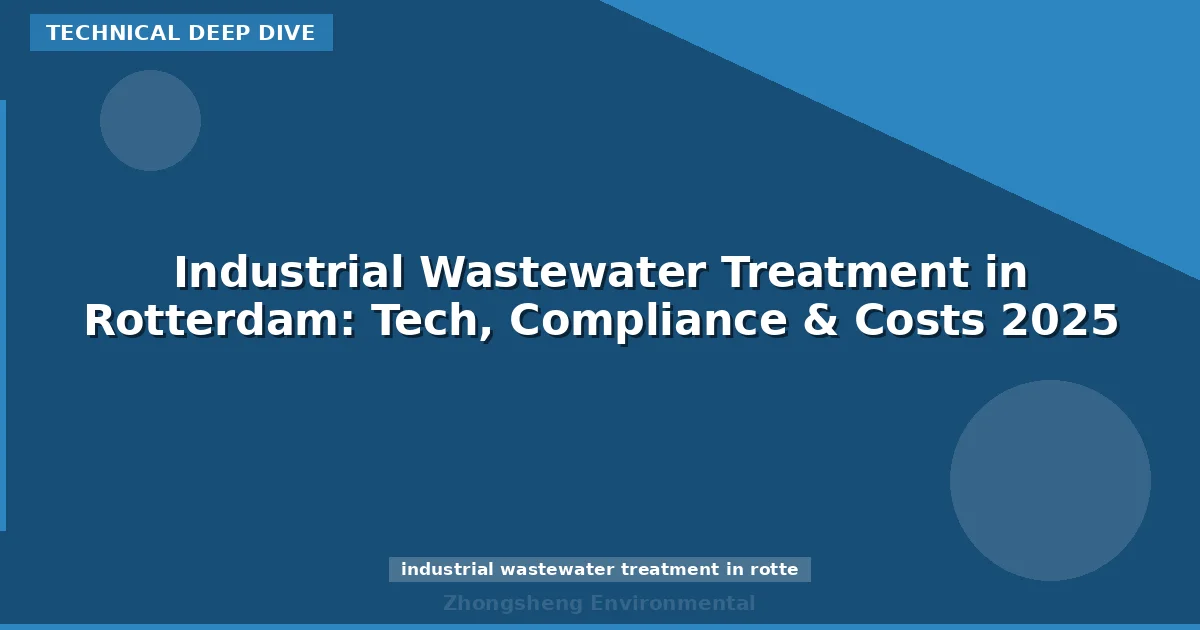 TECHNICAL DEEP DIVE

Industrial Wastewater Treatment in Rotterdam: Tech, Compliance & Costs 2025

industrial wastewater treatment in rotte

Zhongsheng Environmental